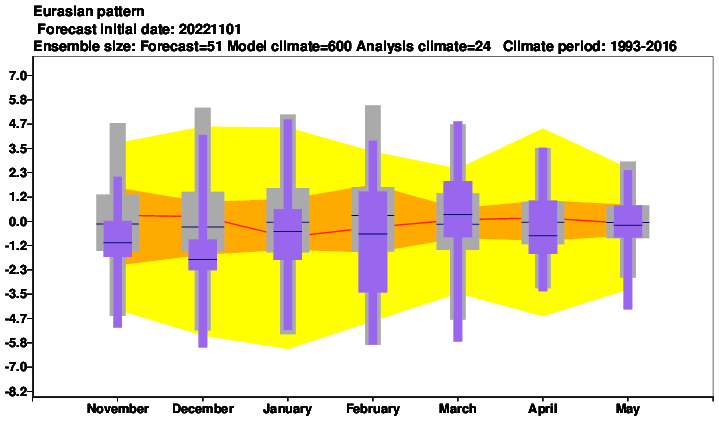 Eurasian pattern
Forecast initial date: 20221101
Ensemble size: Forecast=51 Model climate=600 Analysis climate=24 Climate period: 1993-2016

7.0
5.8
4.7
3.5
2.3
1.2
0.0
-1.2
-2.3
-3.5
-4.7
-5.8
-7.0
-8.2

November December January February March April May